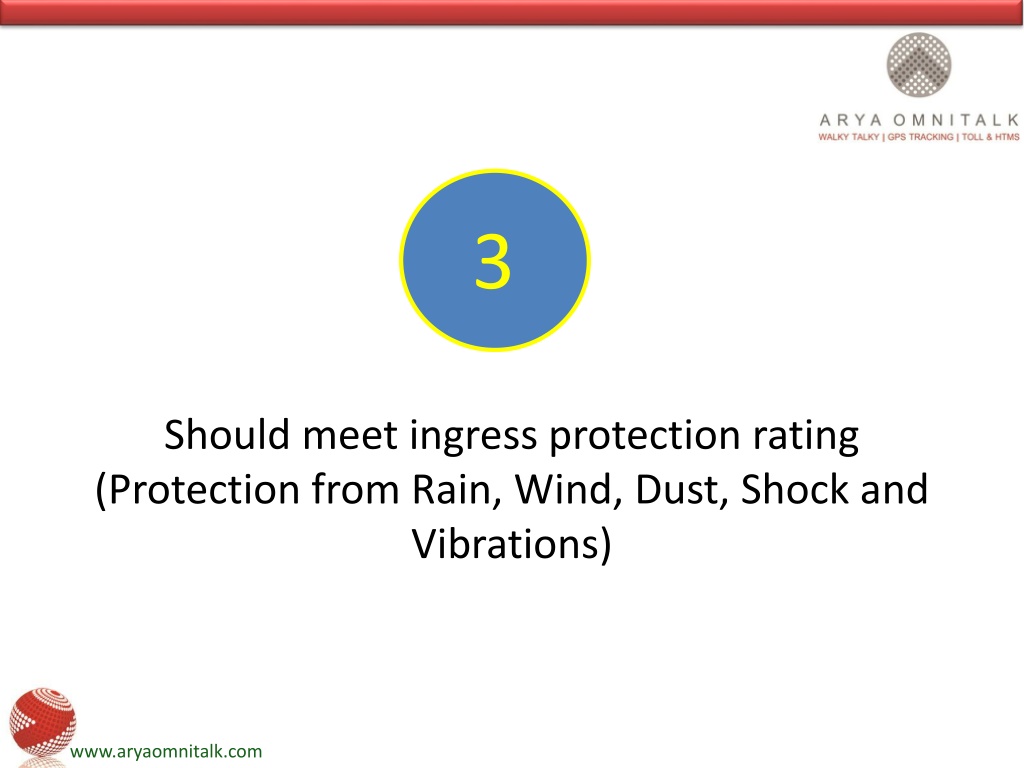 ARYA OMNITALK
WALKY TALKY | GPS TRACKING | TOLL & HTMS

3

Should meet ingress protection rating (Protection from Rain, Wind, Dust, Shock and Vibrations)

www.aryaomnitalk.com